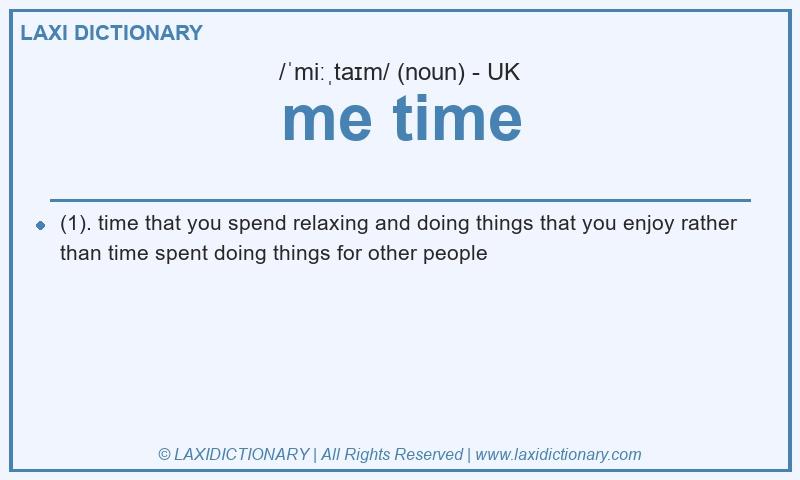 LAXI DICTIONARY

/ˈmiːˌtaɪm/ (noun) - UK

me time

(1). time that you spend relaxing and doing things that you enjoy rather than time spent doing things for other people

© LAXIDICTIONARY | All Rights Reserved | www.laxidictionary.com